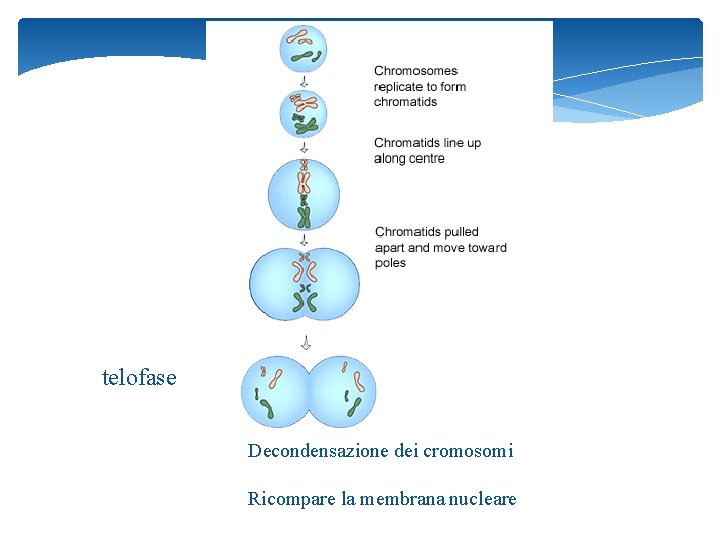 Chromosomes replicate to form chromatids

Chromatids line up along centre

Chromatids pulled apart and move toward poles

telofase

Decondensazione dei cromosomi

Ricompare la membrana nucleare